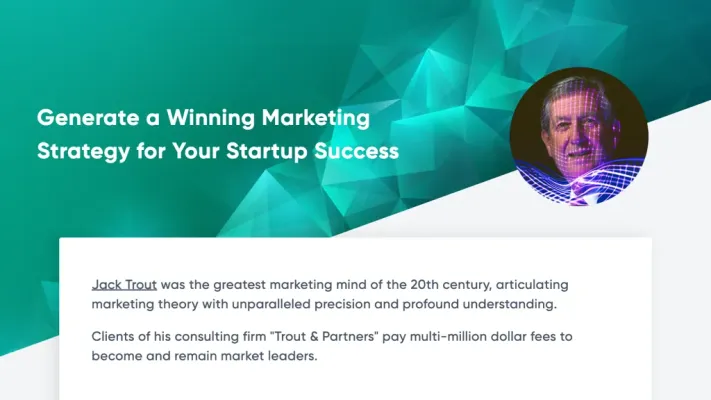 Generate a Winning Marketing Strategy for Your Startup Success

Jack Trout was the greatest marketing mind of the 20th century, articulating marketing theory with unparalleled precision and profound understanding.

Clients of his consulting firm "Trout & Partners" pay multi-million dollar fees to become and remain market leaders.